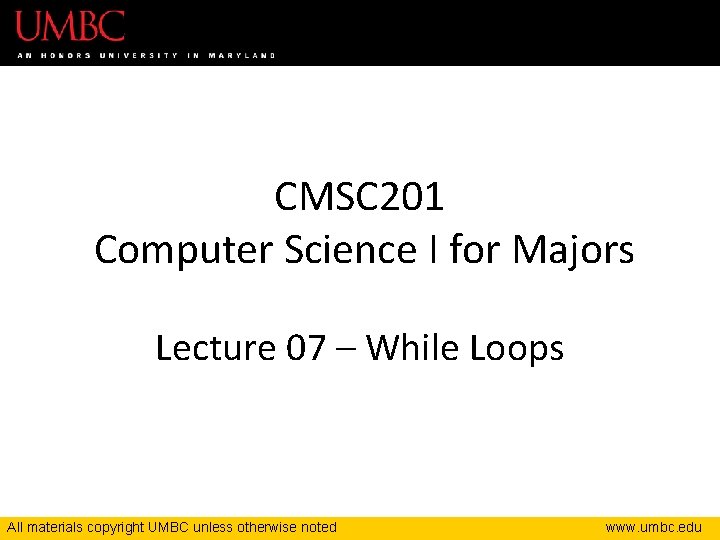 UMBC
AN HONORS UNIVERSITY IN MARYLAND

CMSC201
Computer Science I for Majors

Lecture 07 – While Loops

All materials copyright UMBC unless otherwise noted

www.umbc.edu